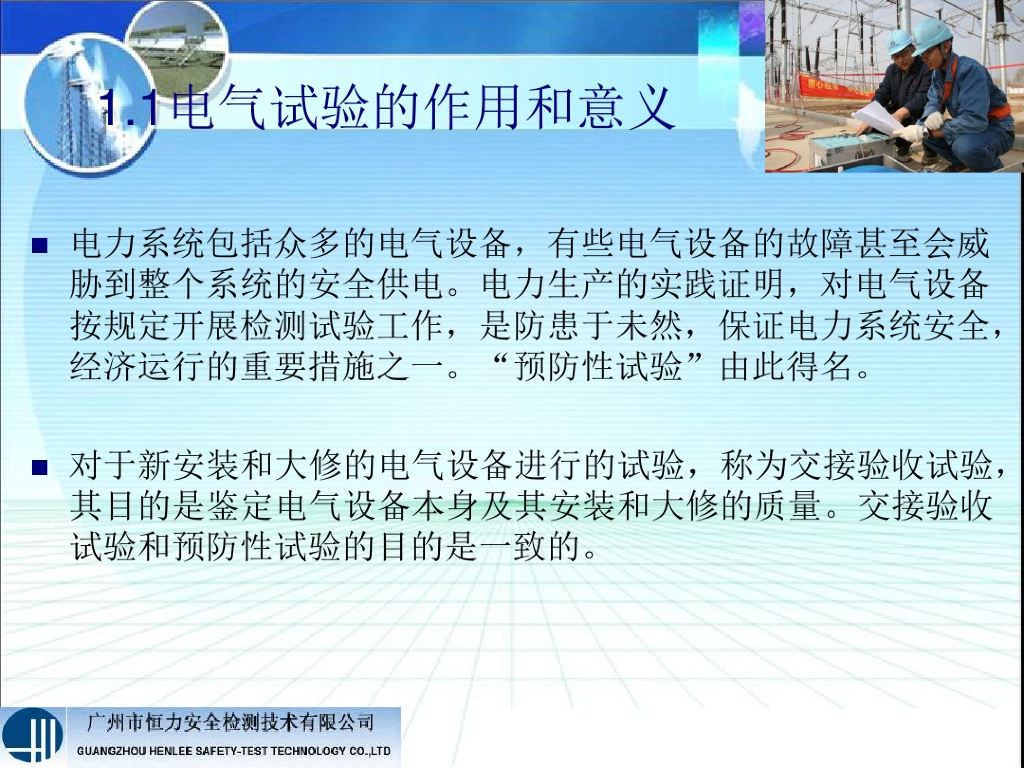 1.1电气试验的作用和意义

■ 电力系统包括众多的电气设备，有些电气设备的故障甚至会威胁到整个系统的安全供电。电力生产的实践证明，对电气设备按规定开展检测试验工作，是防患于未然，保证电力系统安全，经济运行的重要措施之一。“预防性试验”由此得名。

■ 对于新安装和大修的电气设备进行的试验，称为交接验收试验，其目的是鉴定电气设备本身及其安装和大修的质量。交接验收试验和预防性试验的目的是一致的。

广州市恒力安全检测技术有限公司
GUANGZHOU HENLEE SAFETY-TEST TECHNOLOGY CO.,LTD